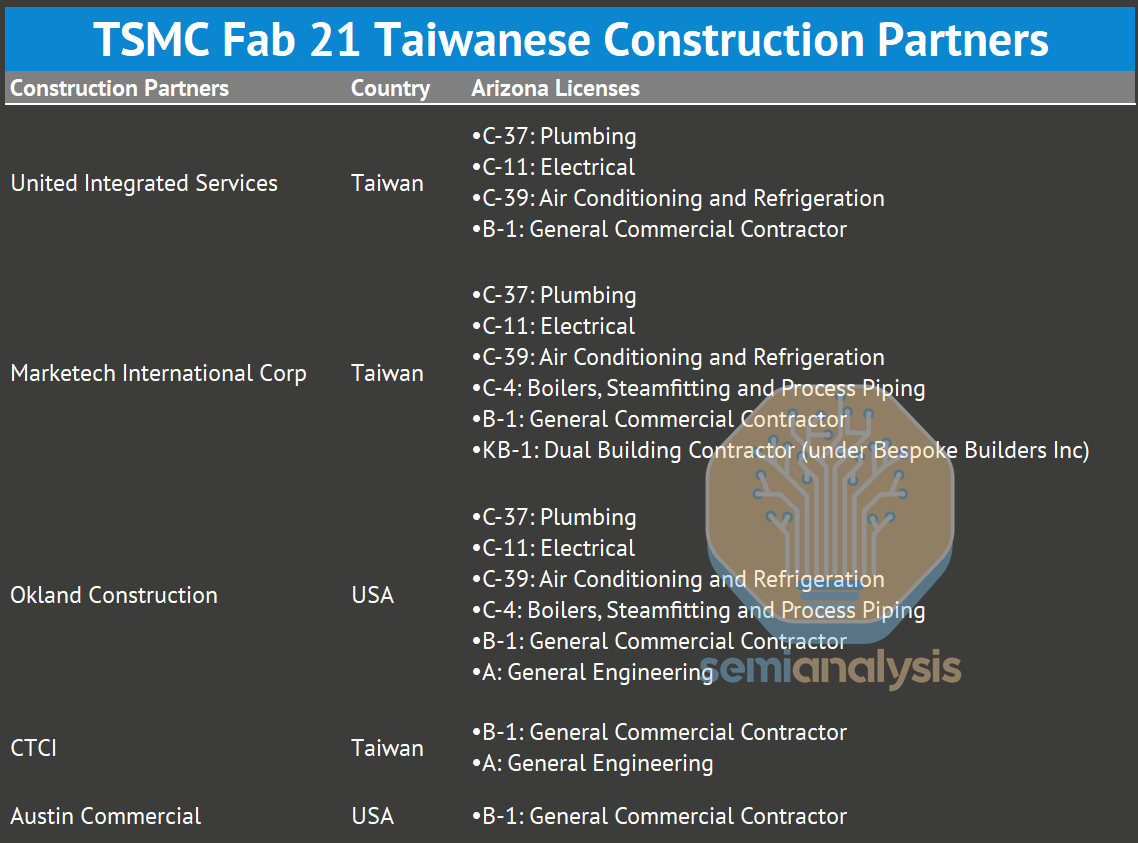 TSMC Fab 21 Taiwanese Construction Partners

| Construction Partners | Country | Arizona Licenses |
|---|---|---|
| United Integrated Services | Taiwan | •C-37: Plumbing •C-11: Electrical •C-39: Air Conditioning and Refrigeration •B-1: General Commercial Contractor |
| Marketech International Corp | Taiwan | •C-37: Plumbing •C-11: Electrical •C-39: Air Conditioning and Refrigeration •C-4: Boilers, Steamfitting and Process Piping •B-1: General Commercial Contractor •KB-1: Dual Building Contractor (under Bespoke Builders Inc) |
| Okland Construction | USA | •C-37: Plumbing •C-11: Electrical •C-39: Air Conditioning and Refrigeration •C-4: Boilers, Steamfitting and Process Piping •B-1: General Commercial Contractor •A: General Engineering |
| CTCI | Taiwan | •B-1: General Commercial Contractor •A: General Engineering |
| Austin Commercial | USA | •B-1: General Commercial Contractor |

semianalysis